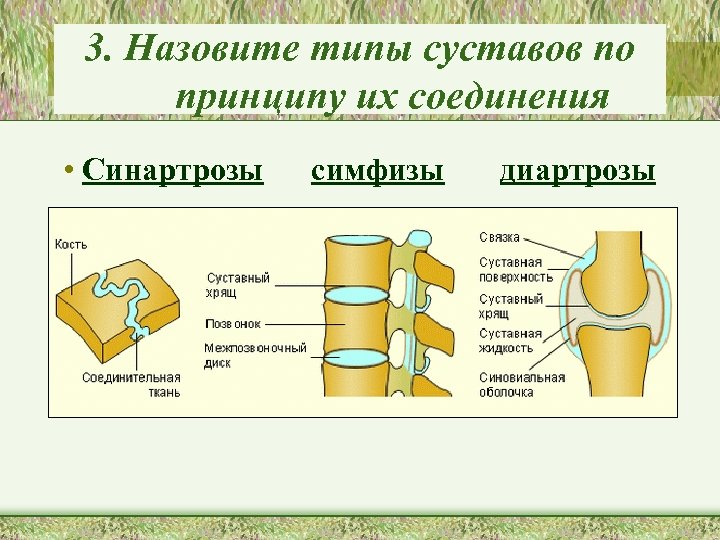 3. Назовите типы суставов по принципу их соединения

• Синартрозы симфизы диартрозы

Кость

Соединительная ткань

Суставный хрящ

Позвонок

Межпозвоночный диск

Связка

Суставная поверхность

Суставный хрящ

Суставная жидкость

Синовиальная оболочка